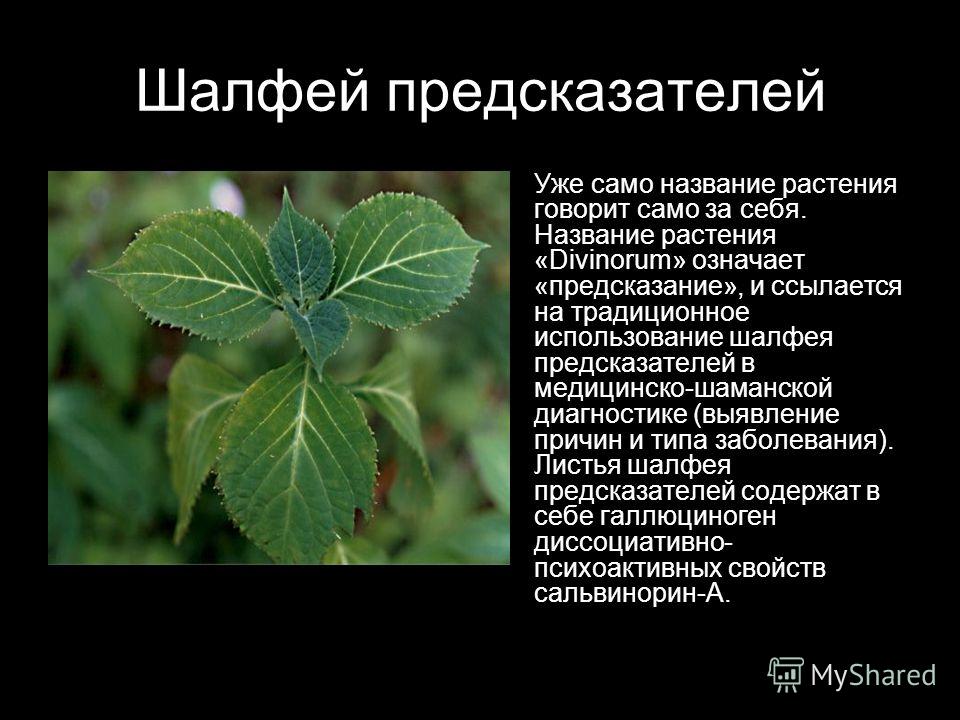 Шалфей предсказателей

Уже само название растения говорит само за себя. Название растения «Divinorum» означает «предсказание», и ссылается на традиционное использование шалфея предсказателей в медицинско-шаманской диагностике (выявление причин и типа заболевания). Листья шалфея предсказателей содержат в себе галлюциноген диссоциативно-психоактивных свойств сальвинорин-А.

MyShared